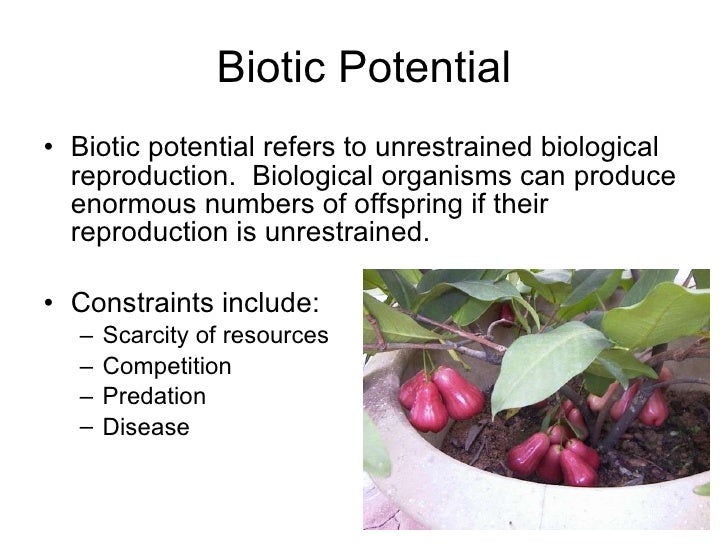 Biotic Potential

• Biotic potential refers to unrestrained biological reproduction.  Biological organisms can produce enormous numbers of offspring if their reproduction is unrestrained.

• Constraints include:
– Scarcity of resources
– Competition
– Predation
– Disease